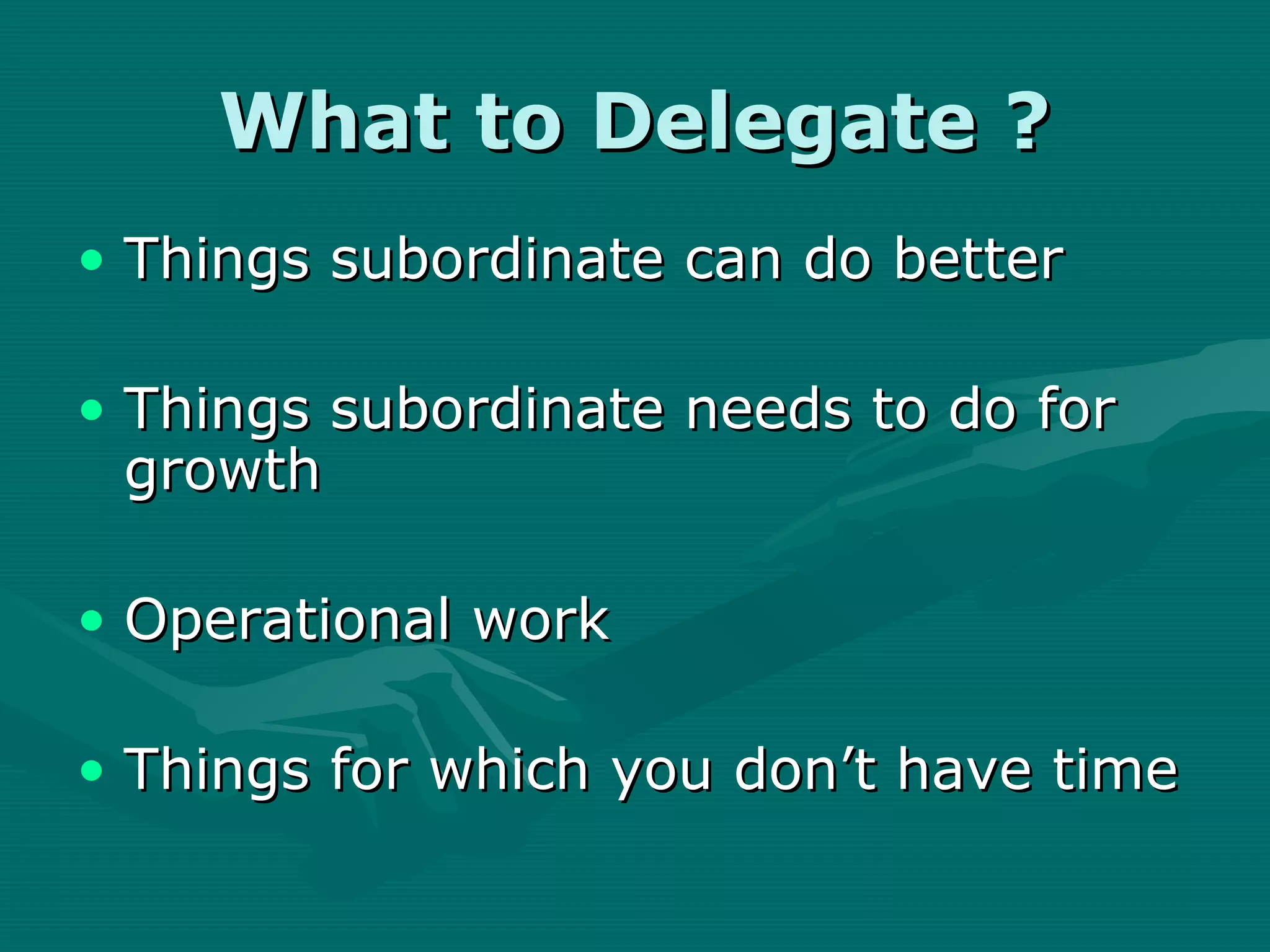 What to Delegate ?

• Things subordinate can do better

• Things subordinate needs to do for growth

• Operational work

• Things for which you don’t have time